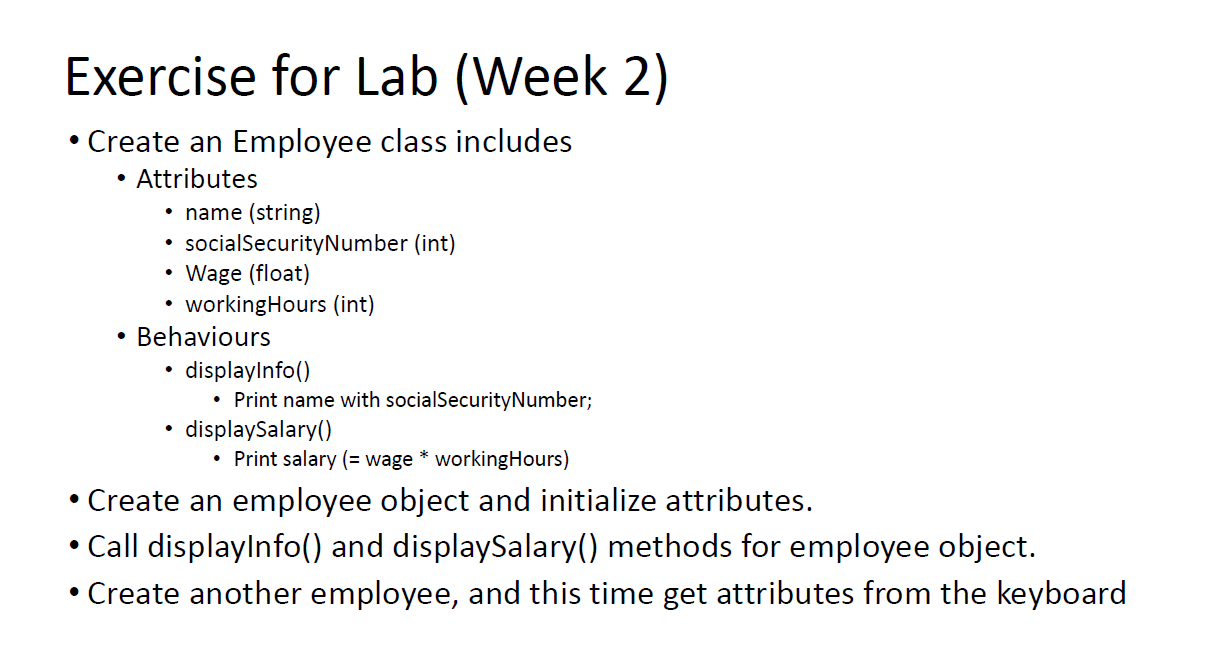 Exercise for Lab (Week 2)

• Create an Employee class includes
  • Attributes
    • name (string)
    • socialSecurityNumber (int)
    • Wage (float)
    • workingHours (int)
  • Behaviours
    • displayInfo()
      • Print name with socialSecurityNumber;
    • displaySalary()
      • Print salary (= wage * workingHours)
• Create an employee object and initialize attributes.
• Call displayInfo() and displaySalary() methods for employee object.
• Create another employee, and this time get attributes from the keyboard